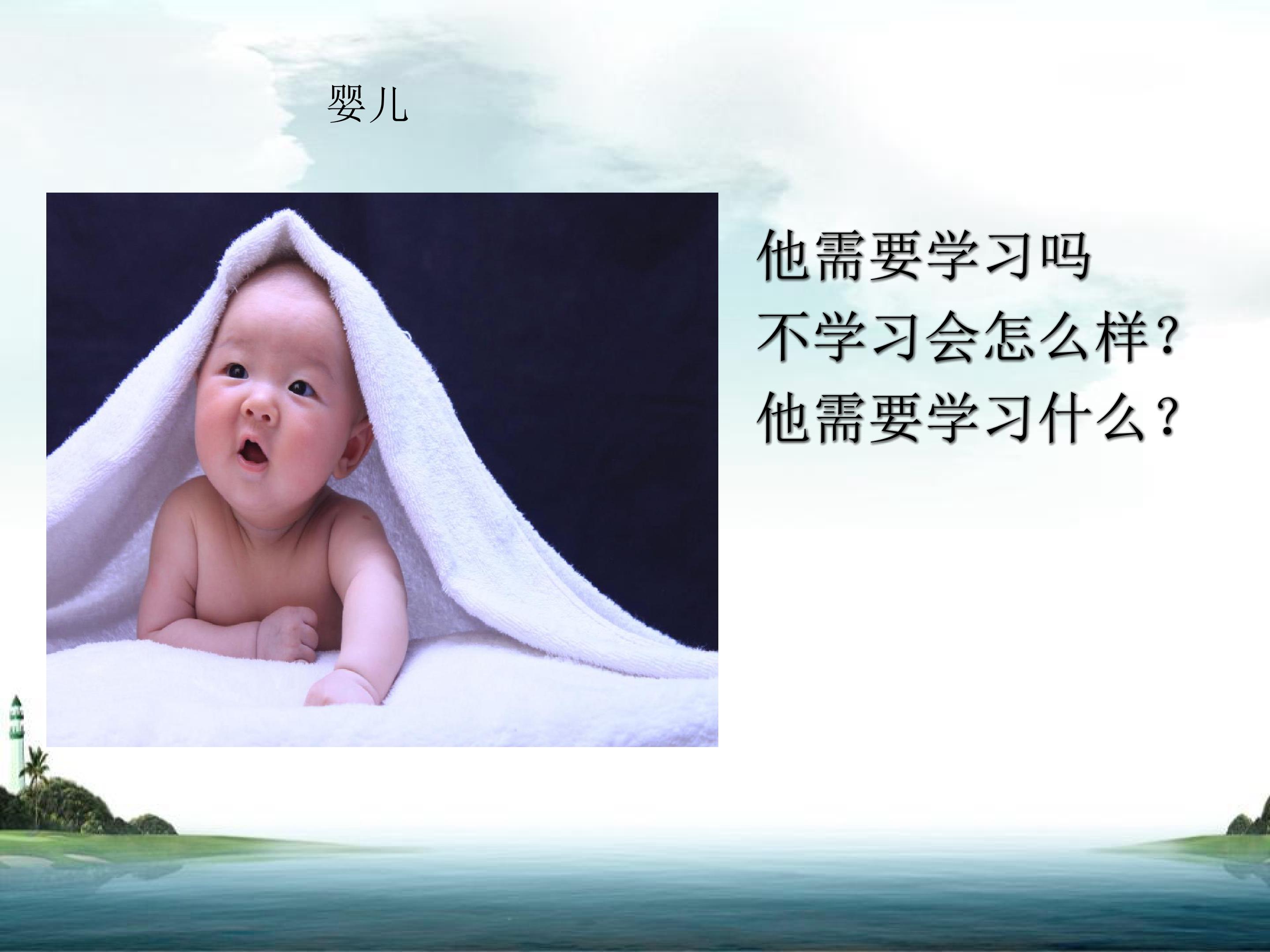 婴儿

他需要学习吗
不学习会怎么样?
他需要学习什么?